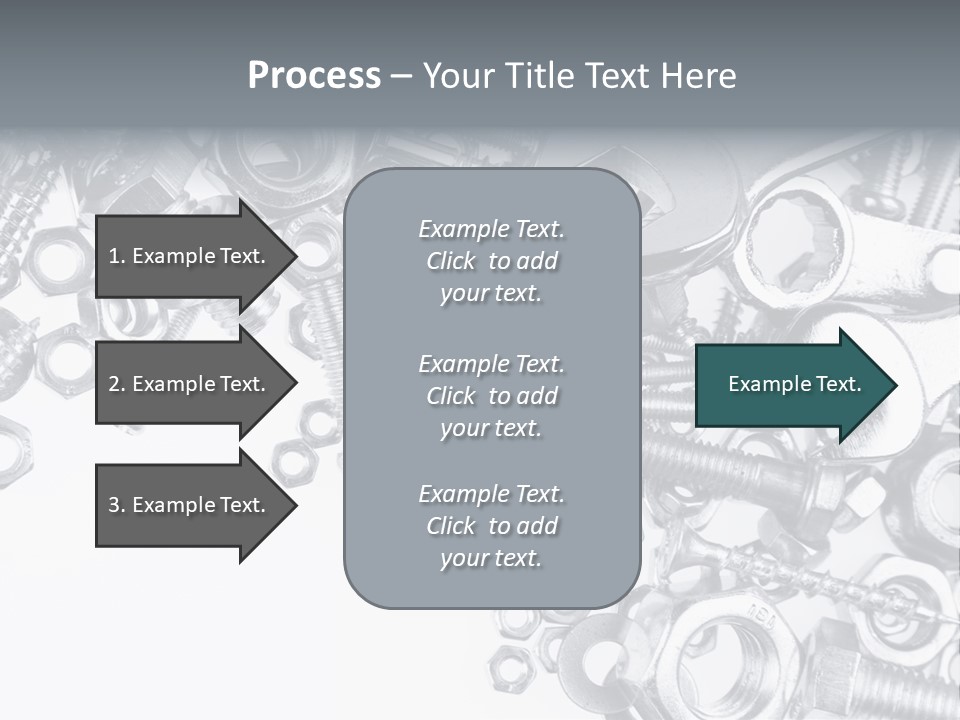 Process – Your Title Text Here

1. Example Text.

2. Example Text.

3. Example Text.

Example Text. Click to add your text.

Example Text. Click to add your text.

Example Text. Click to add your text.

Example Text.